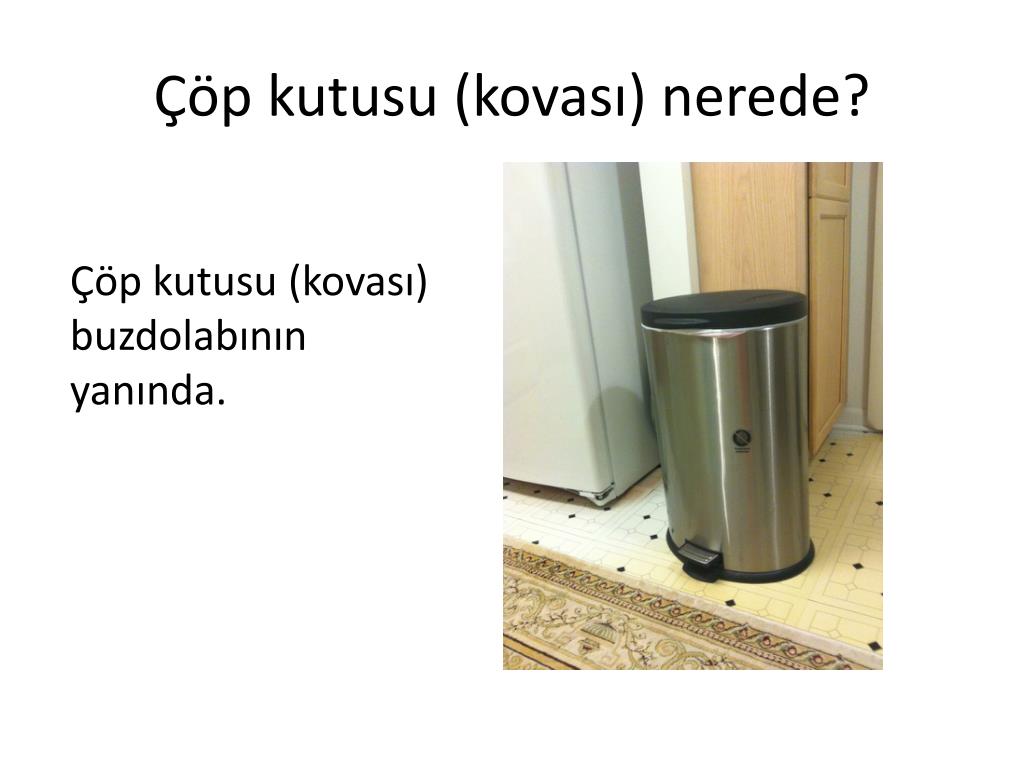 Çöp kutusu (kovası) nerede?

Çöp kutusu (kovası) buzdolabının yanında.